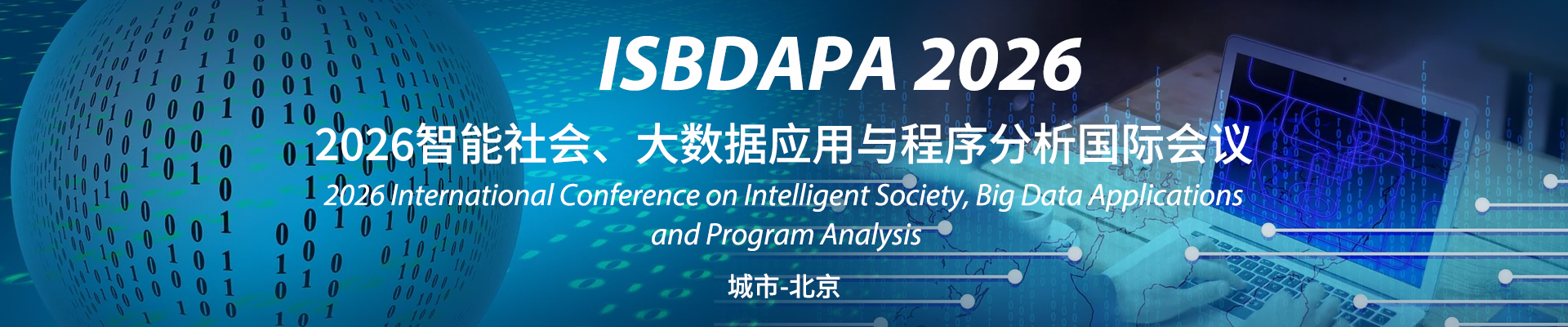 ISBDAPA 2026

2026智能社会、大数据应用与程序分析国际会议

2026 International Conference on Intelligent Society, Big Data Applications and Program Analysis

城市-北京